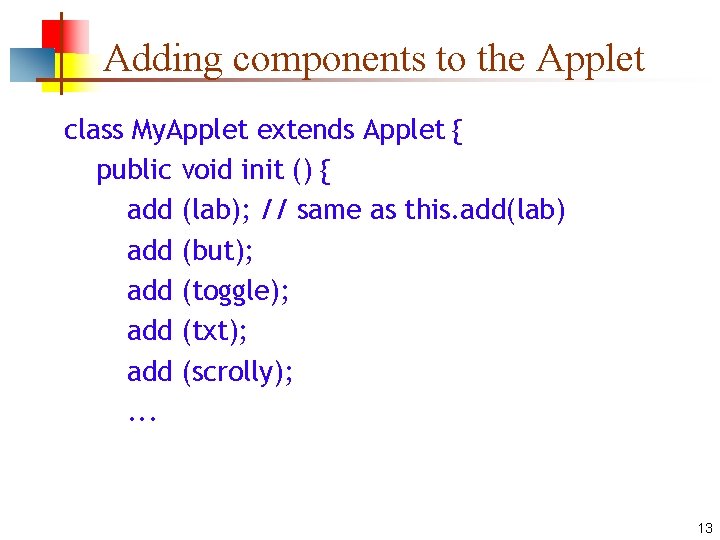 Adding components to the Applet

class MyApplet extends Applet {
public void init () {
add (lab); // same as this.add(lab)
add (but);
add (toggle);
add (txt);
add (scrolly);
...

13